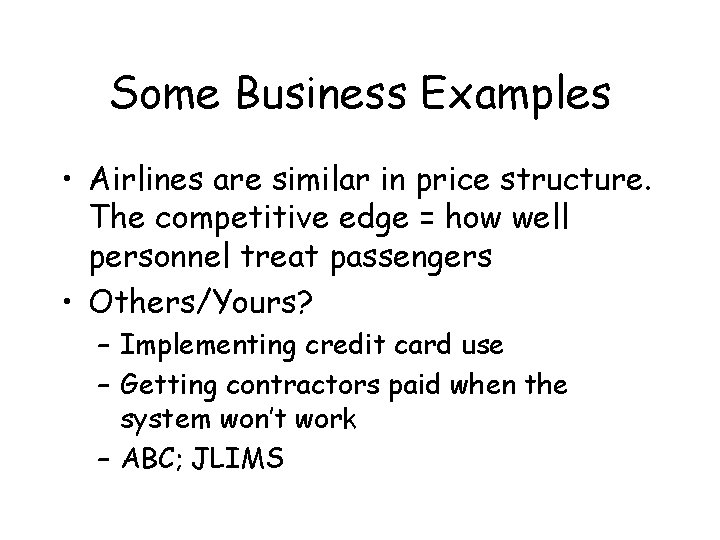 Some Business Examples

• Airlines are similar in price structure. The competitive edge = how well personnel treat passengers

• Others/Yours?
– Implementing credit card use
– Getting contractors paid when the system won't work
– ABC; JLIMS